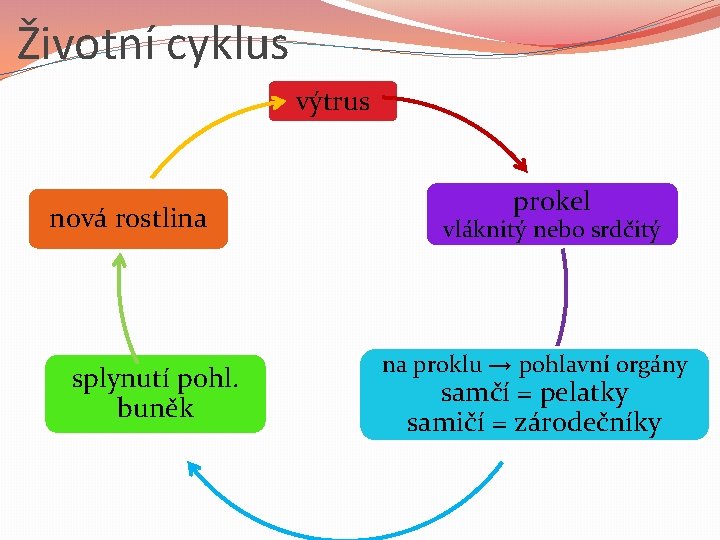 Životní cyklus

výtrus

prokel
vláknitý nebo srdčitý

na proklu → pohlavní orgány
samčí = pelatky
samičí = zárodečníky

splynutí pohl. buněk

nová rostlina